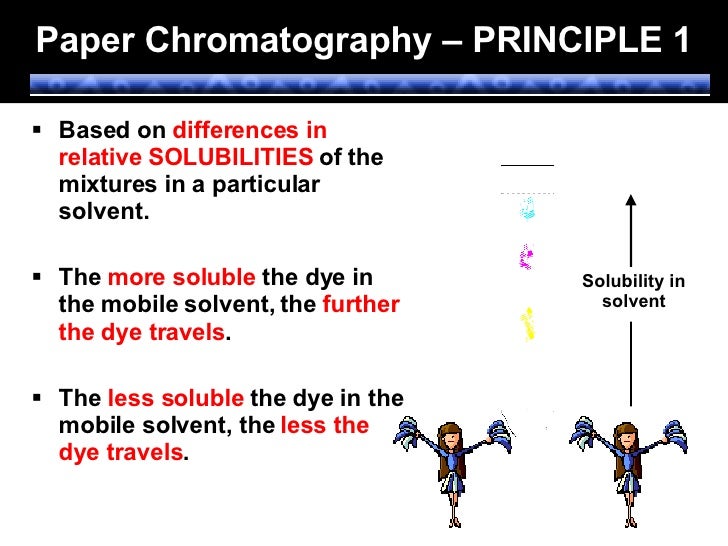 Paper Chromatography – PRINCIPLE 1

▪ Based on differences in relative SOLUBILITIES of the mixtures in a particular solvent.

▪ The more soluble the dye in the mobile solvent, the further the dye travels.

▪ The less soluble the dye in the mobile solvent, the less the dye travels.

Solubility in solvent